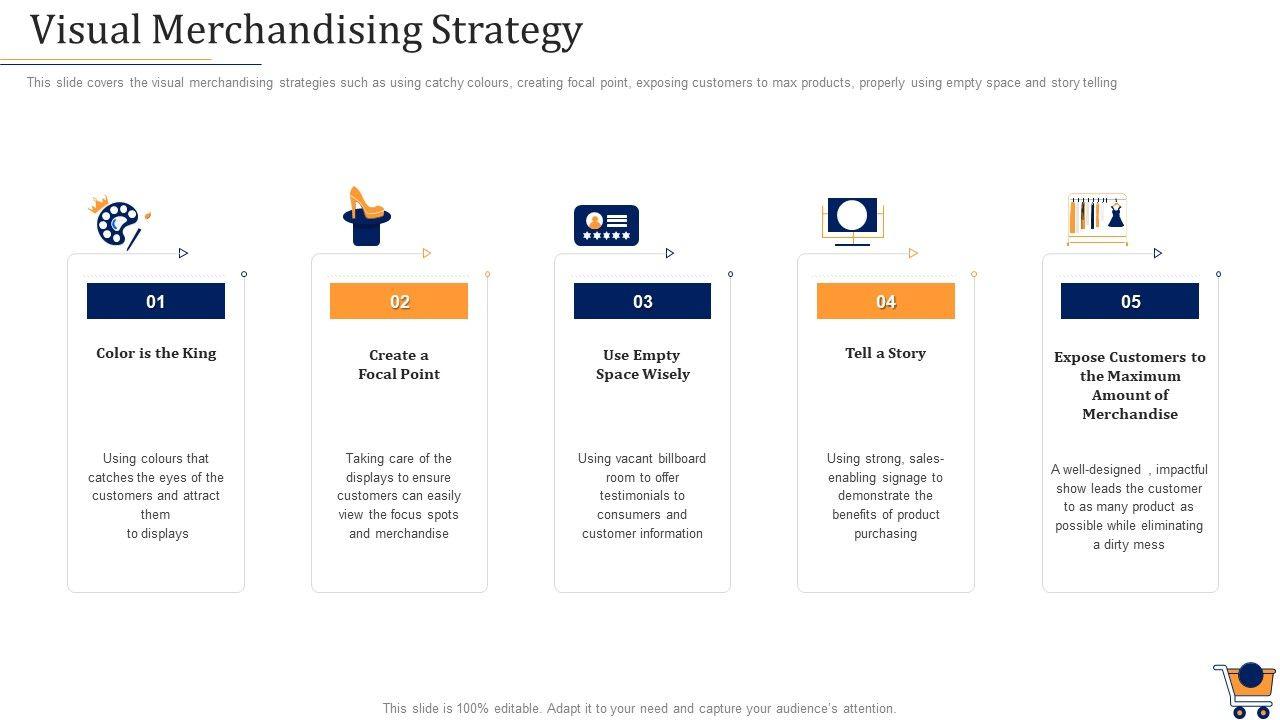 Visual Merchandising Strategy

This slide covers the visual merchandising strategies such as using catchy colours, creating focal point, exposing customers to max products, properly using empty space and story telling

01

Color is the King

Using colours that catches the eyes of the customers and attract them to displays

02

Create a Focal Point

Taking care of the displays to ensure customers can easily view the focus spots and merchandise

03

Use Empty Space Wisely

Using vacant billboard room to offer testimonials to consumers and customer information

04

Tell a Story

Using strong, sales-enabling signage to demonstrate the benefits of product purchasing

05

Expose Customers to the Maximum Amount of Merchandise

A well-designed , impactful show leads the customer to as many product as possible while eliminating a dirty mess

This slide is 100% editable. Adapt it to your need and capture your audience's attention.